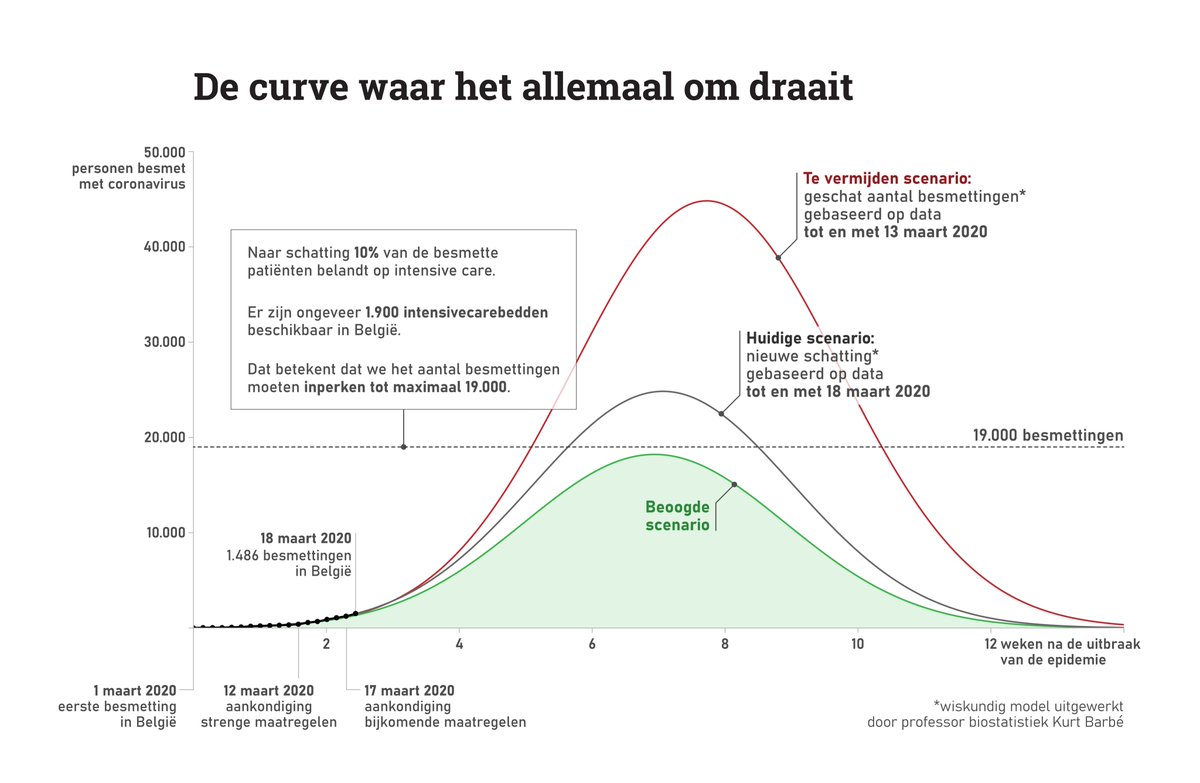 De curve waar het allemaal om draait

50.000
personen besmet
met coronavirus

40.000

30.000

20.000

10.000

Naar schatting 10% van de besmette patiënten belandt op intensive care.

Er zijn ongeveer 1.900 intensivecarebedden beschikbaar in België.

Dat betekent dat we het aantal besmettingen moeten inperken tot maximaal 19.000.

Te vermijden scenario:
geschat aantal besmettingen*
gebaseerd op data
tot en met 13 maart 2020

Huidige scenario:
nieuwe schatting*
gebaseerd op data
tot en met 18 maart 2020

19.000 besmettingen

Beoogde
scenario

18 maart 2020
1.486 besmettingen
in België

2
4
6
8
10
12 weken na de uitbraak
van de epidemie

1 maart 2020
eerste besmetting
in België

12 maart 2020
aankondiging
strenge maatregelen

17 maart 2020
aankondiging
bijkomende maatregelen

*wiskundig model uitgewerkt
door professor biostatistiek Kurt Barbé